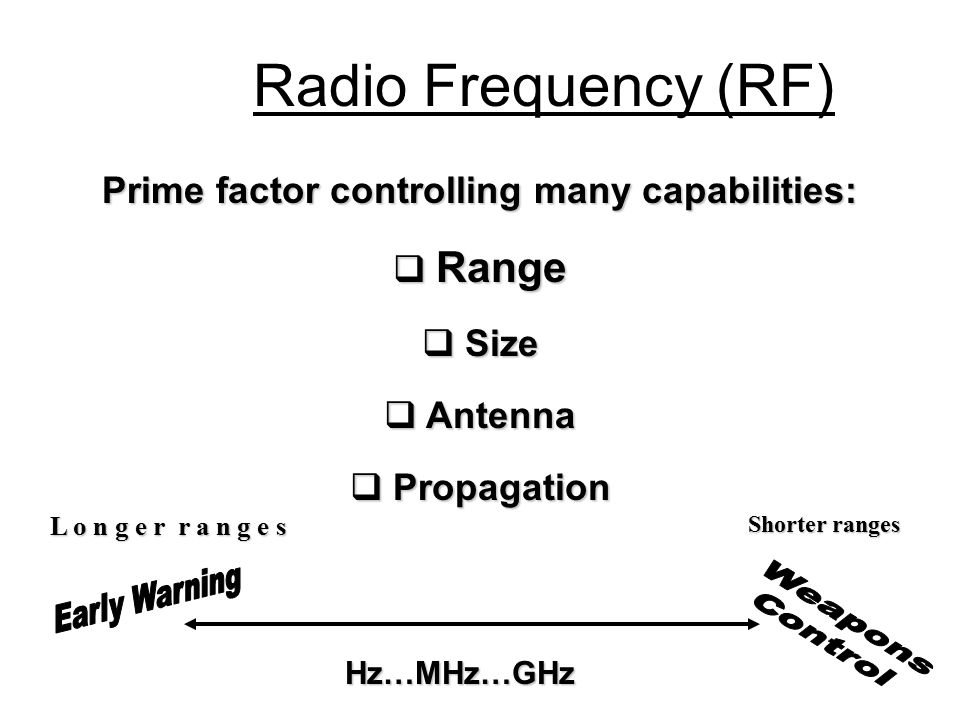 Radio Frequency (RF)

Prime factor controlling many capabilities:

❑ Range

❑ Size

❑ Antenna

❑ Propagation

Longer ranges

Shorter ranges

Early Warning

Weapons Control

Hz…MHz…GHz